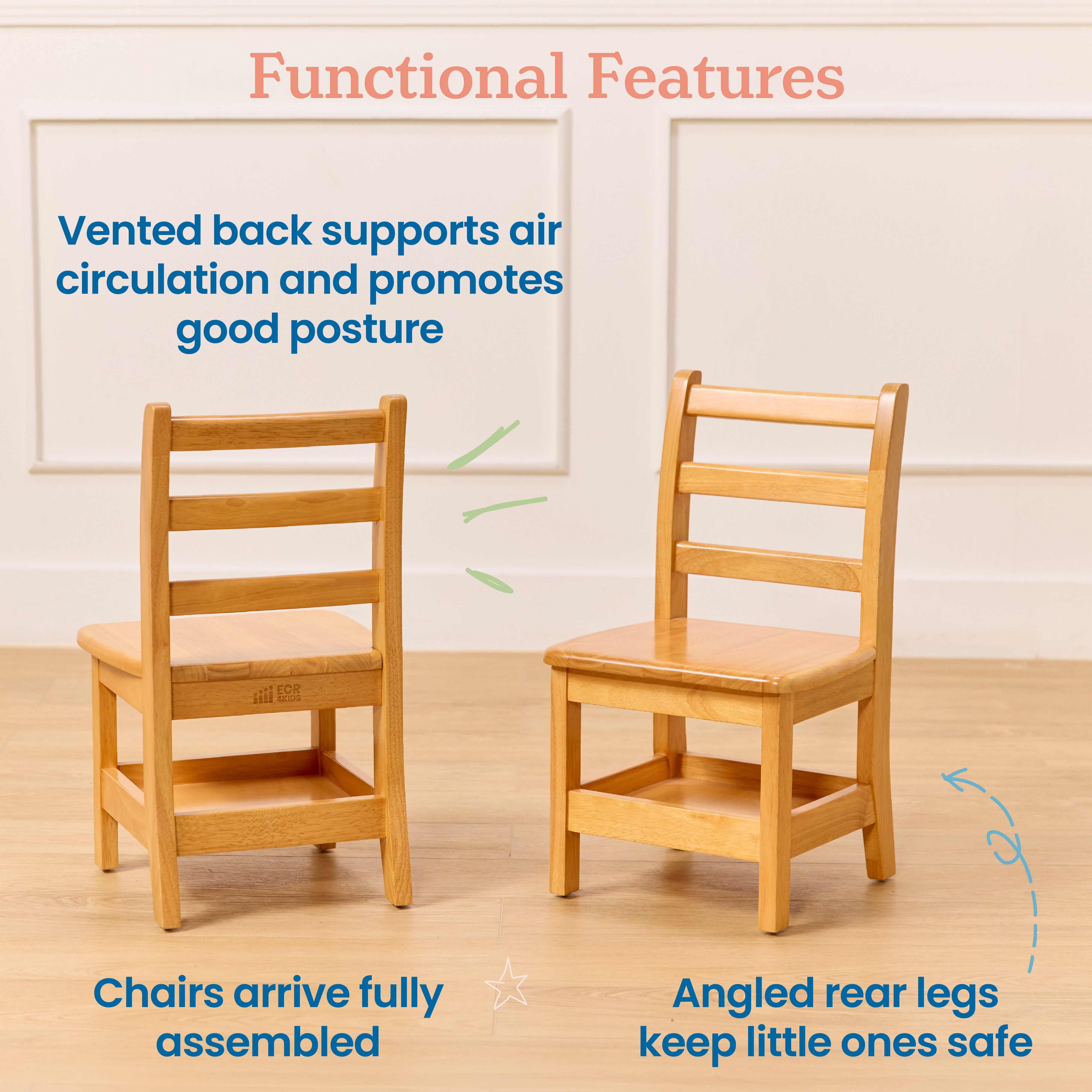 Functional Features

Vented back supports air circulation and promotes good posture

ECR 4KIDS

Chairs arrive fully assembled

Angled rear legs keep little ones safe